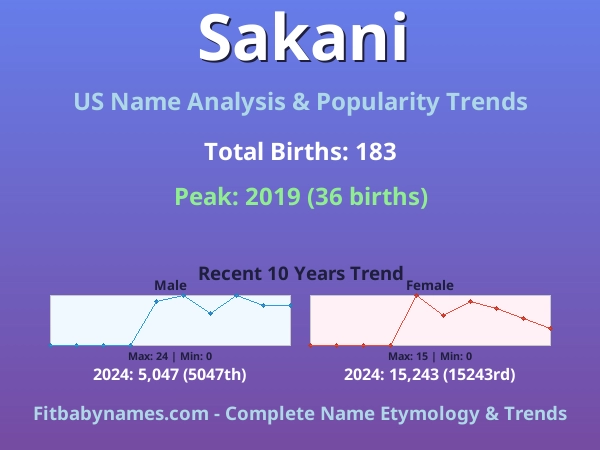 Sakani

US Name Analysis & Popularity Trends

Total Births: 183

Peak: 2019 (36 births)

Recent 10 Years Trend

Male

Max: 24 | Min: 0

2024: 5,047 (5047th)

Female

Max: 15 | Min: 0

2024: 15,243 (15243rd)

Fitbabynames.com - Complete Name Etymology & Trends